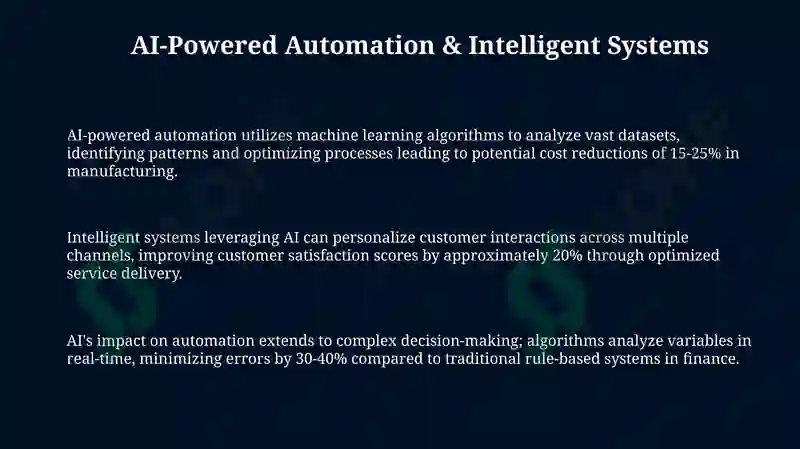 AI-Powered Automation & Intelligent Systems

AI-powered automation utilizes machine learning algorithms to analyze vast datasets, identifying patterns and optimizing processes leading to potential cost reductions of 15-25% in manufacturing.

Intelligent systems leveraging AI can personalize customer interactions across multiple channels, improving customer satisfaction scores by approximately 20% through optimized service delivery.

AI's impact on automation extends to complex decision-making; algorithms analyze variables in real-time, minimizing errors by 30-40% compared to traditional rule-based systems in finance.